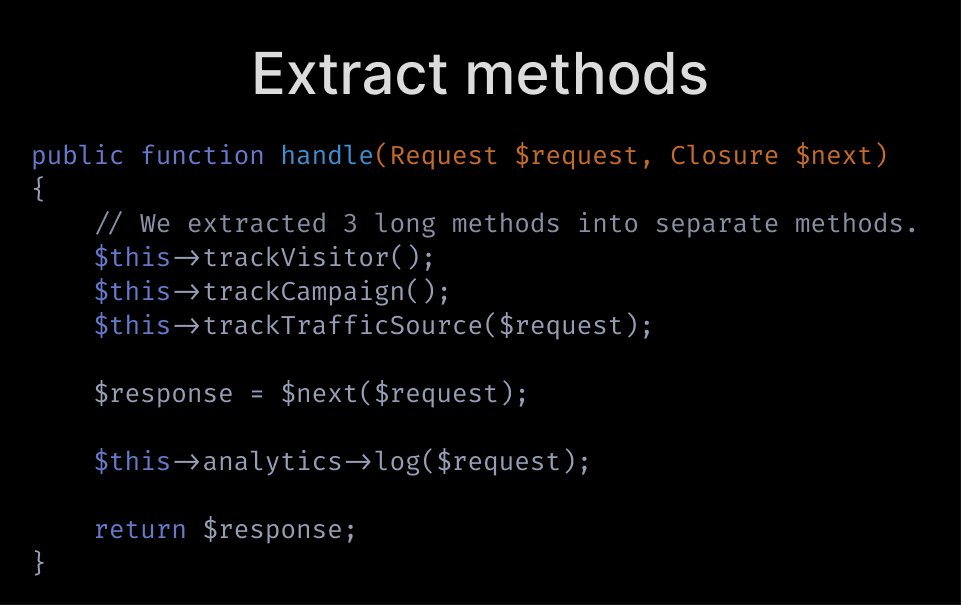 Extract methods

public function handle(Request $request, Closure $next)
{
    // We extracted 3 long methods into separate methods.
    $this→trackVisitor();
    $this→trackCampaign();
    $this→trackTrafficSource($request);

    $response = $next($request);

    $this→analytics→log($request);

    return $response;
}